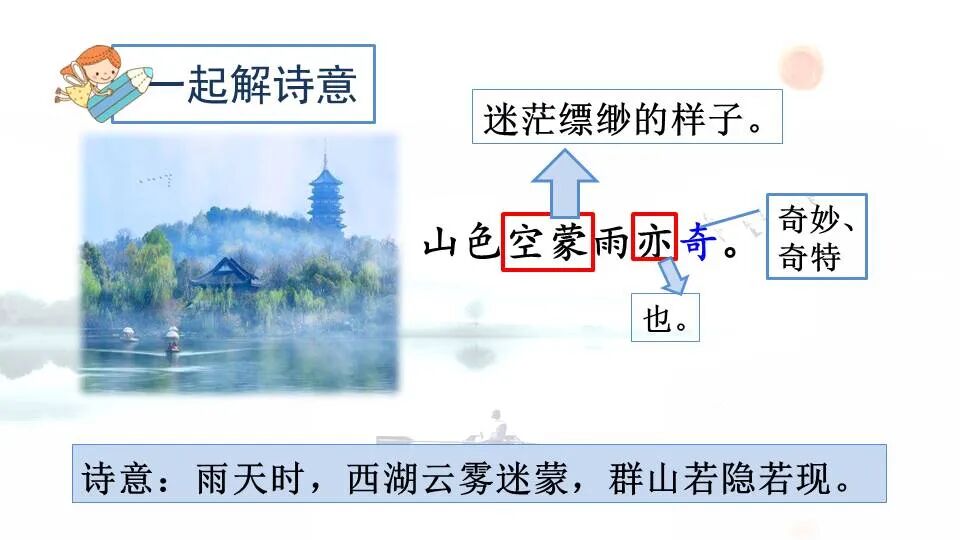 一起解诗意

迷茫缥缈的样子。

山色空蒙雨亦奇。

奇妙、奇特

也。

诗意：雨天时，西湖云雾迷蒙，群山若隐若现。